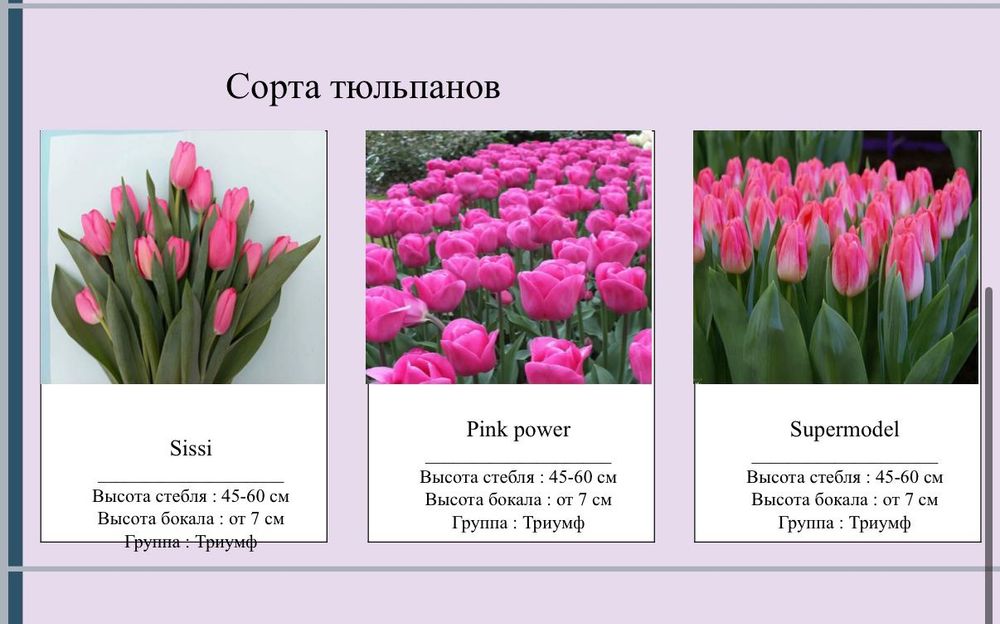 Сорта тюльпанов

Sissi

Высота стебля : 45-60 см
Высота бокала : от 7 см
Группа : Триумф

Pink power

Высота стебля : 45-60 см
Высота бокала : от 7 см
Группа : Триумф

Supermodel

Высота стебля : 45-60 см
Высота бокала : от 7 см
Группа : Триумф